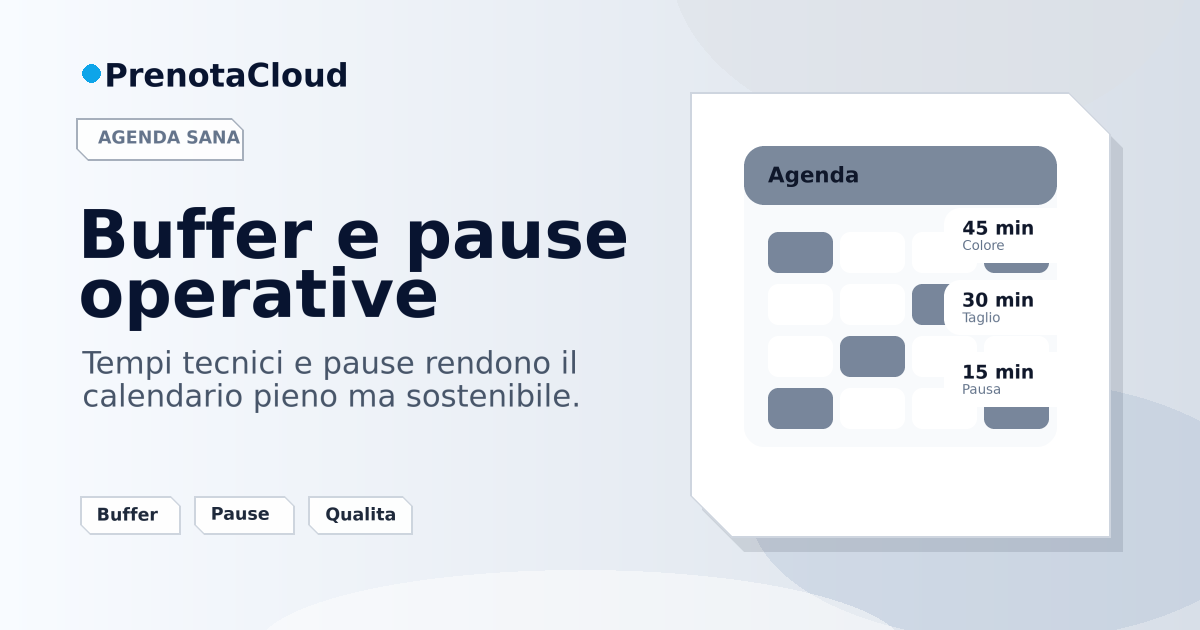 PrenotaCloud

AGENDA SANA

Buffer e pause operative

Tempi tecnici e pause rendono il calendario pieno ma sostenibile.

Buffer

Pause

Qualita

Agenda

45 min
Colore

30 min
Taglio

15 min
Pausa